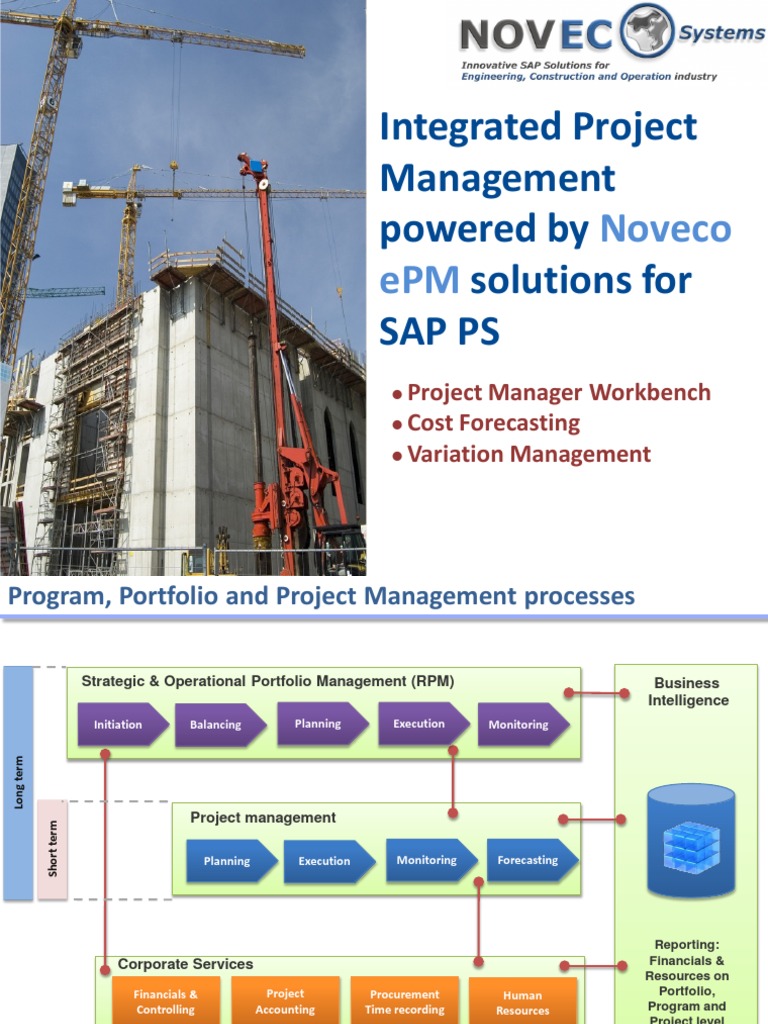 NOVECO Systems
Innovative SAP Solutions for Engineering, Construction and Operation industry

Integrated Project Management powered by Noveco ePM solutions for SAP PS

• Project Manager Workbench
• Cost Forecasting
• Variation Management

Program, Portfolio and Project Management processes

Long term

Short term

Strategic & Operational Portfolio Management (RPM)

Initiation
Balancing
Planning
Execution
Monitoring

Project management

Planning
Execution
Monitoring
Forecasting

Corporate Services

Financials & Controlling
Project Accounting
Procurement Time recording
Human Resources

Business Intelligence

Reporting: Financials & Resources on Portfolio, Program and Project level